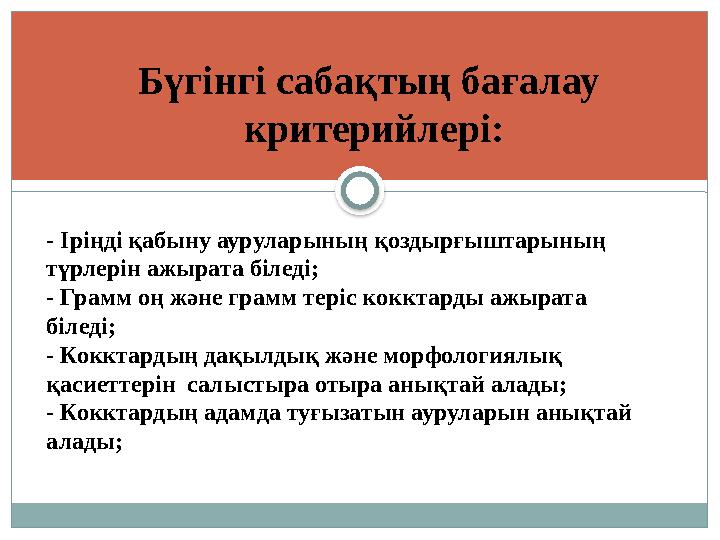 Бүгінгі сабақтың бағалау критерийлері:

- Іріңді қабыну ауруларының қоздырғыштарының түрлерін ажырата біледі;
- Грамм оң және грамм теріс кокктарды ажырата біледі;
- Кокктардың дақылдық және морфологиялық қасиеттерін салыстыра отыра анықтай алады;
- Кокктардың адамда туғызатын ауруларын анықтай алады;